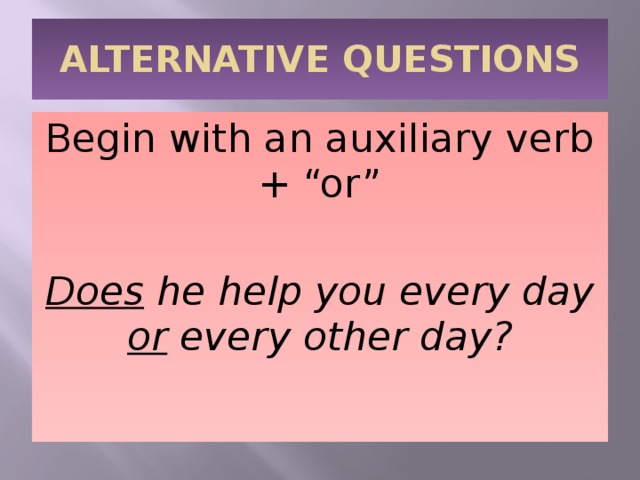 ALTERNATIVE QUESTIONS

Begin with an auxiliary verb + “or”

Does he help you every day or every other day?